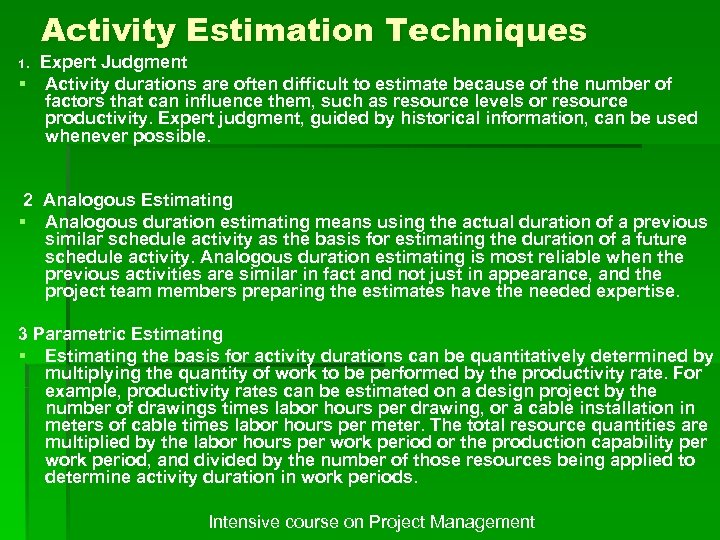 Activity Estimation Techniques

1. Expert Judgment

▪ Activity durations are often difficult to estimate because of the number of factors that can influence them, such as resource levels or resource productivity. Expert judgment, guided by historical information, can be used whenever possible.

2 Analogous Estimating

▪ Analogous duration estimating means using the actual duration of a previous similar schedule activity as the basis for estimating the duration of a future schedule activity. Analogous duration estimating is most reliable when the previous activities are similar in fact and not just in appearance, and the project team members preparing the estimates have the needed expertise.

3 Parametric Estimating

▪ Estimating the basis for activity durations can be quantitatively determined by multiplying the quantity of work to be performed by the productivity rate. For example, productivity rates can be estimated on a design project by the number of drawings times labor hours per drawing, or a cable installation in meters of cable times labor hours per meter. The total resource quantities are multiplied by the labor hours per work period or the production capability per work period, and divided by the number of those resources being applied to determine activity duration in work periods.

Intensive course on Project Management